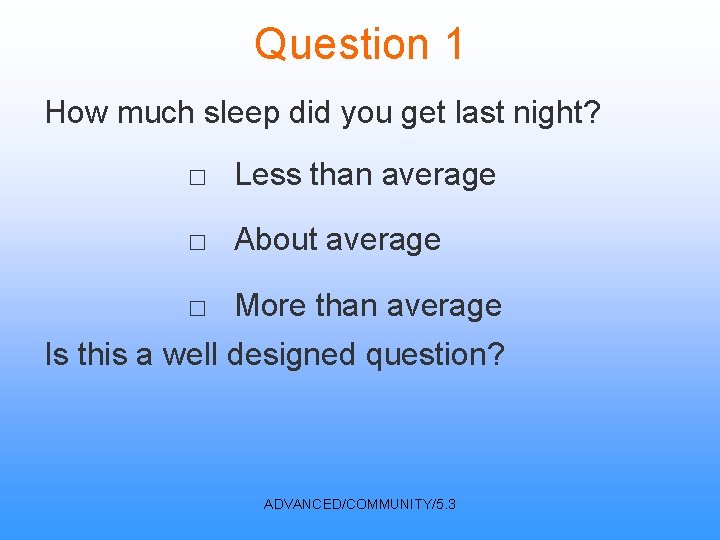 Question 1

How much sleep did you get last night?

□ Less than average

□ About average

□ More than average

Is this a well designed question?

ADVANCED/COMMUNITY/5.3